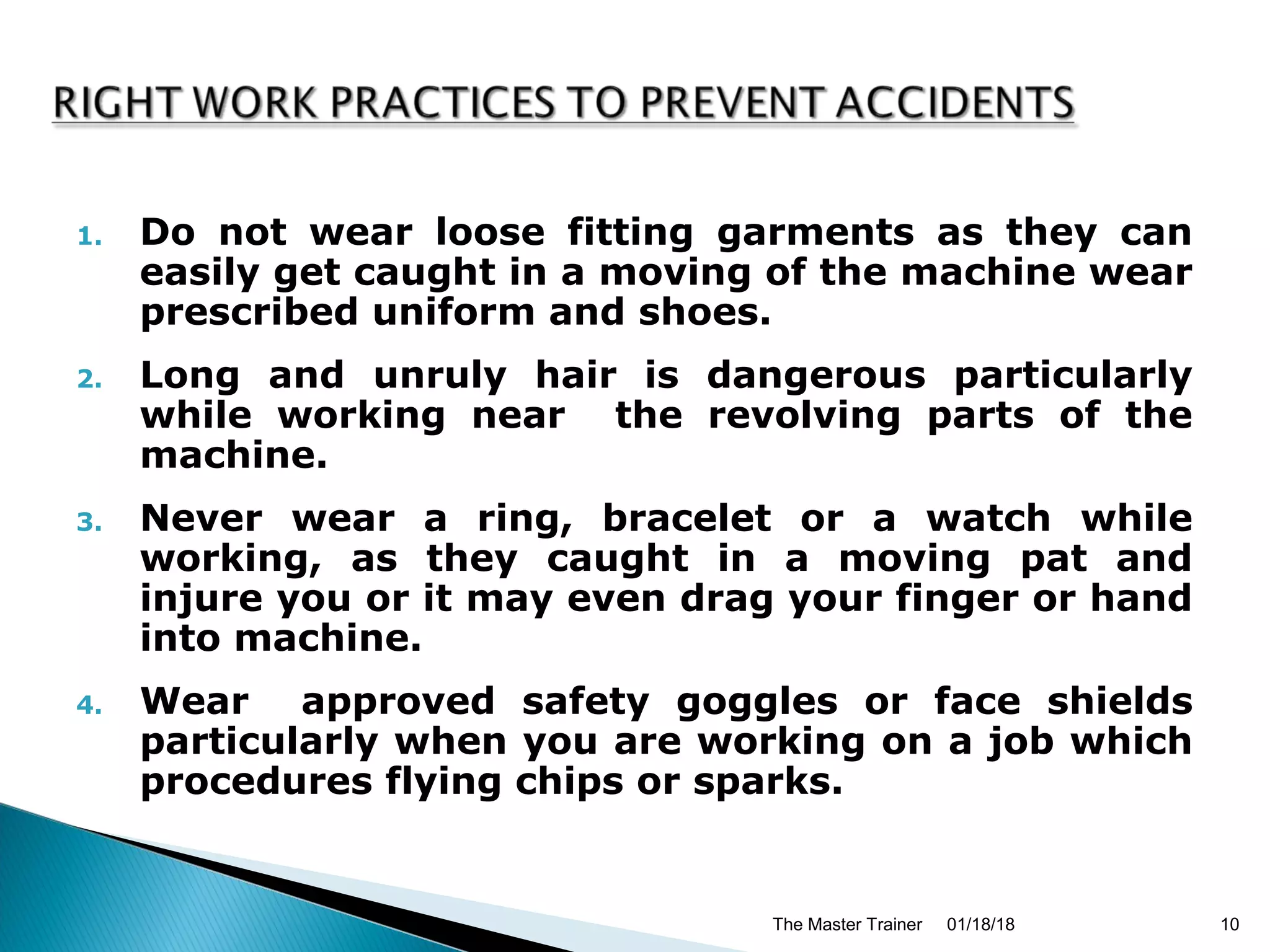 RIGHT WORK PRACTICES TO PREVENT ACCIDENTS

1. Do not wear loose fitting garments as they can easily get caught in a moving of the machine wear prescribed uniform and shoes.

2. Long and unruly hair is dangerous particularly while working near the revolving parts of the machine.

3. Never wear a ring, bracelet or a watch while working, as they caught in a moving pat and injure you or it may even drag your finger or hand into machine.

4. Wear approved safety goggles or face shields particularly when you are working on a job which procedures flying chips or sparks.

The Master Trainer 01/18/18 10